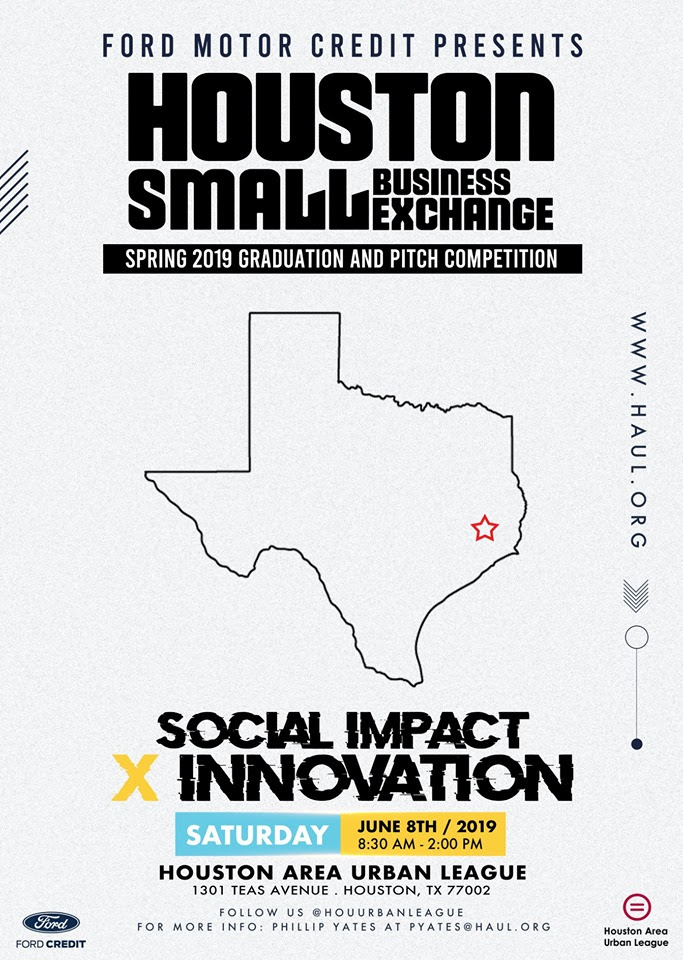 FORD MOTOR CREDIT PRESENTS
HOUSTON
SMALL BUSINESS EXCHANGE
SPRING 2019 GRADUATION AND PITCH COMPETITION

WWW.HAUL.ORG

SOCIAL IMPACT
X INNOVATION

SATURDAY
JUNE 8TH / 2019
8:30 AM - 2:00 PM

HOUSTON AREA URBAN LEAGUE
1301 TEAS AVENUE . HOUSTON, TX 77002

FOLLOW US @HOUURBANLEAGUE
FOR MORE INFO: PHILLIP YATES AT PYATES@HAUL.ORG

Ford
FORD CREDIT

Houston Area Urban League